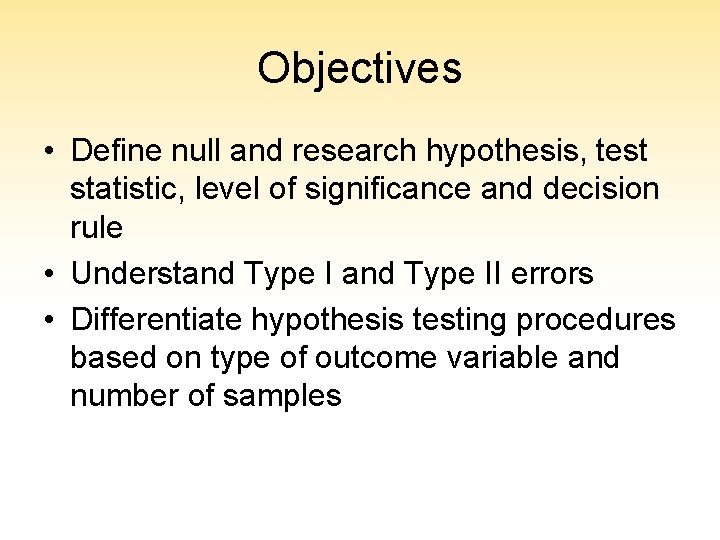 Objectives

• Define null and research hypothesis, test statistic, level of significance and decision rule
• Understand Type I and Type II errors
• Differentiate hypothesis testing procedures based on type of outcome variable and number of samples